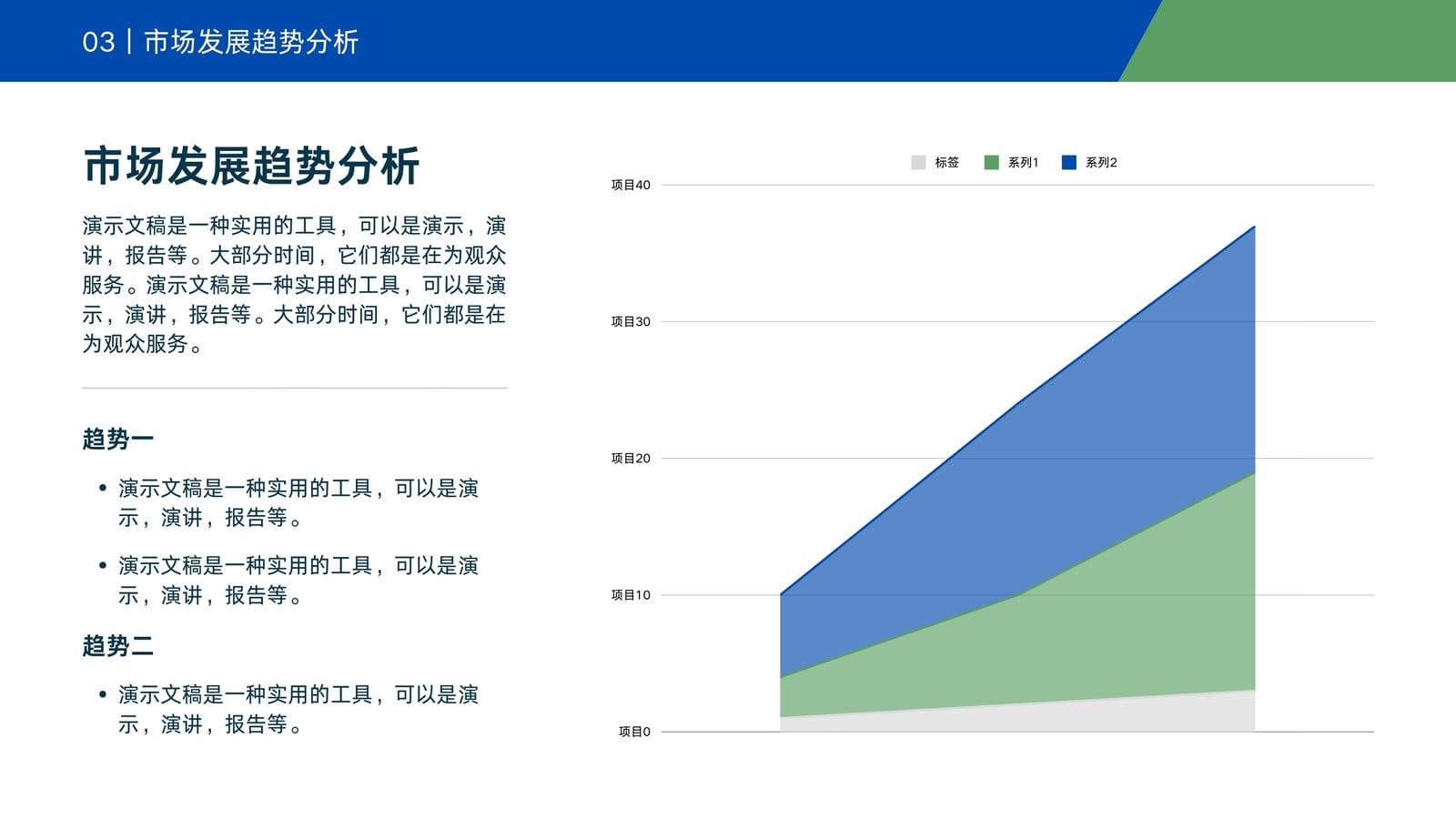 03 | 市场发展趋势分析

市场发展趋势分析

演示文稿是一种实用的工具，可以是演示，演讲，报告等。大部分时间，它们都是在为观众服务。演示文稿是一种实用的工具，可以是演示，演讲，报告等。大部分时间，它们都是在为观众服务。

趋势一

• 演示文稿是一种实用的工具，可以是演示，演讲，报告等。

• 演示文稿是一种实用的工具，可以是演示，演讲，报告等。

趋势二

• 演示文稿是一种实用的工具，可以是演示，演讲，报告等。

标签 系列1 系列2

项目40
项目30
项目20
项目10
项目0